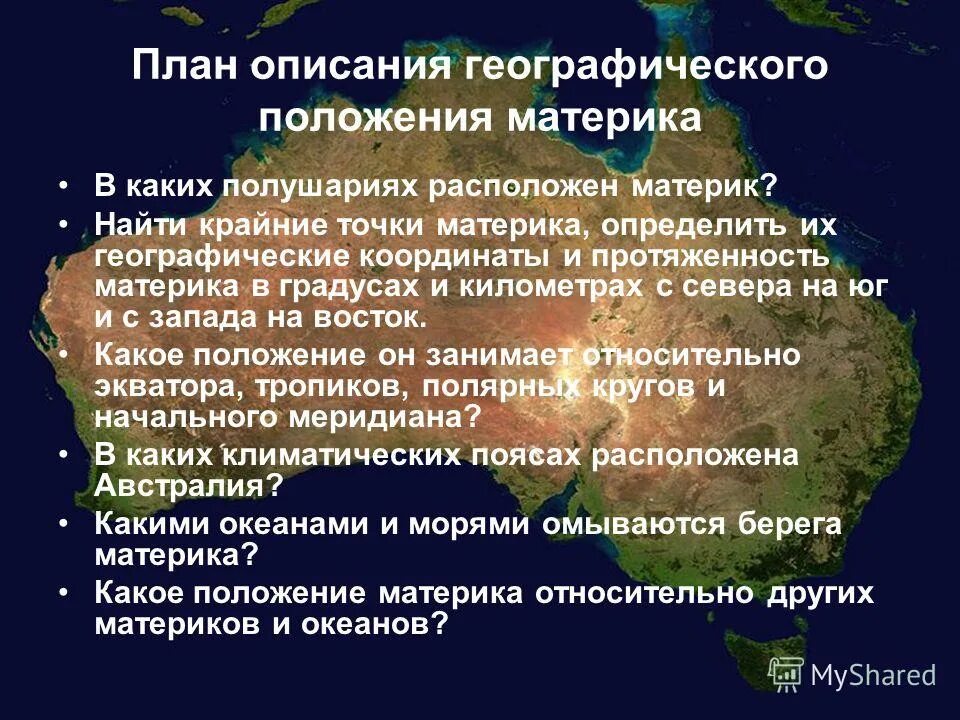 План описания географического положения материка

• В каких полушариях расположен материк?
• Найти крайние точки материка, определить их географические координаты и протяженность материка в градусах и километрах с севера на юг и с запада на восток.
• Какое положение он занимает относительно экватора, тропиков, полярных кругов и начального меридиана?
• В каких климатических поясах расположена Австралия?
• Какими океанами и морями омываются берега материка?
• Какое положение материка относительно других материков и океанов?

MyShared